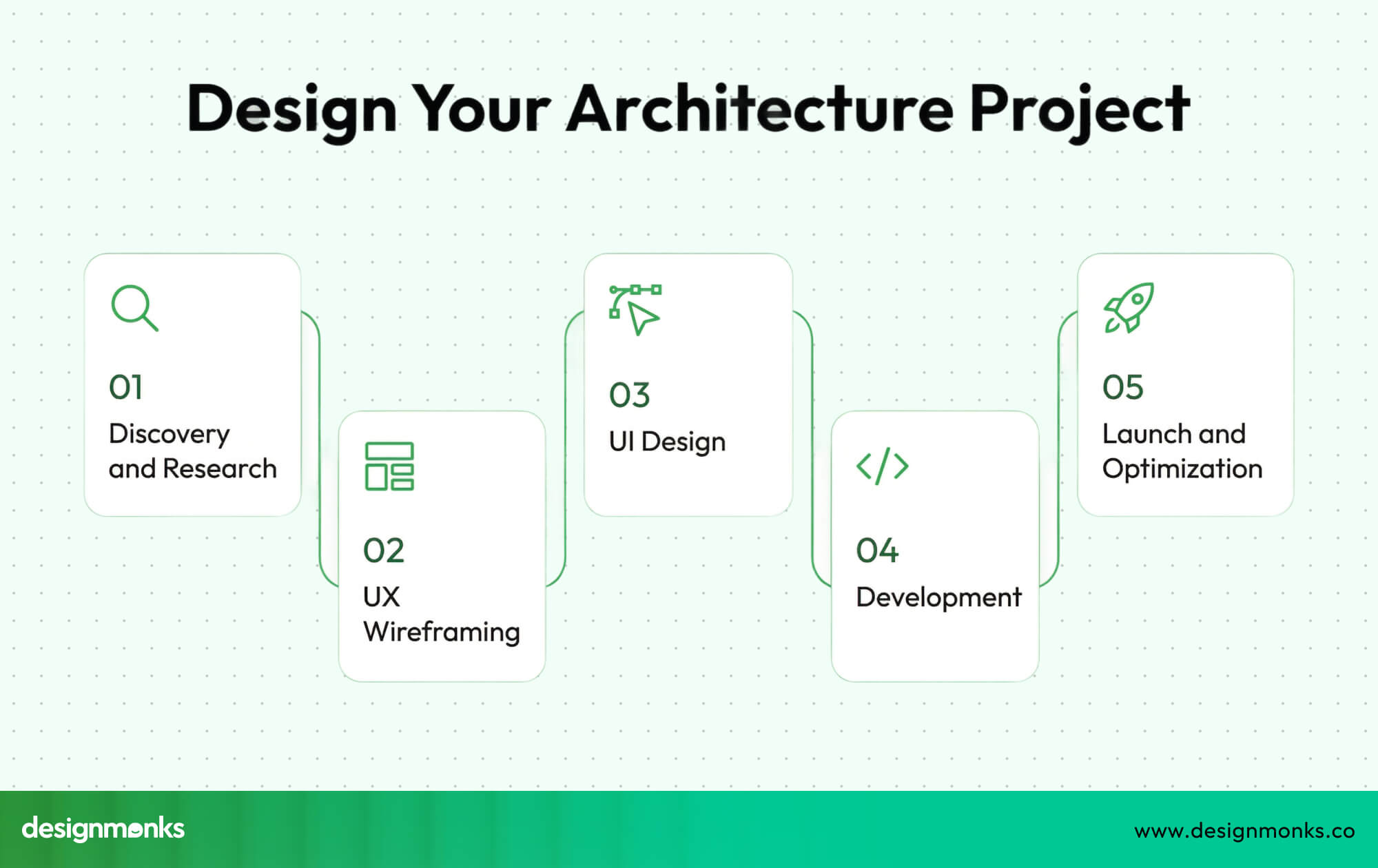 Design Your Architecture Project

01
Discovery and Research

02
UX Wireframing

03
UI Design

04
Development

05
Launch and Optimization

designmonks

www.designmonks.co